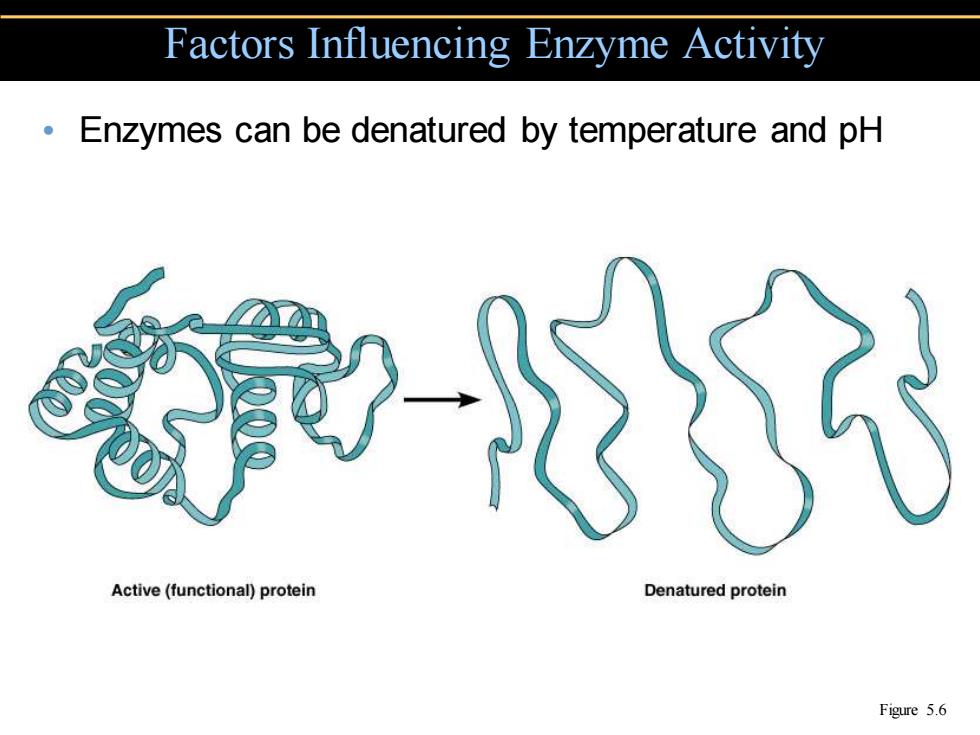 Factors Influencing Enzyme Activity

• Enzymes can be denatured by temperature and pH

Active (functional) protein

Denatured protein

Figure 5.6